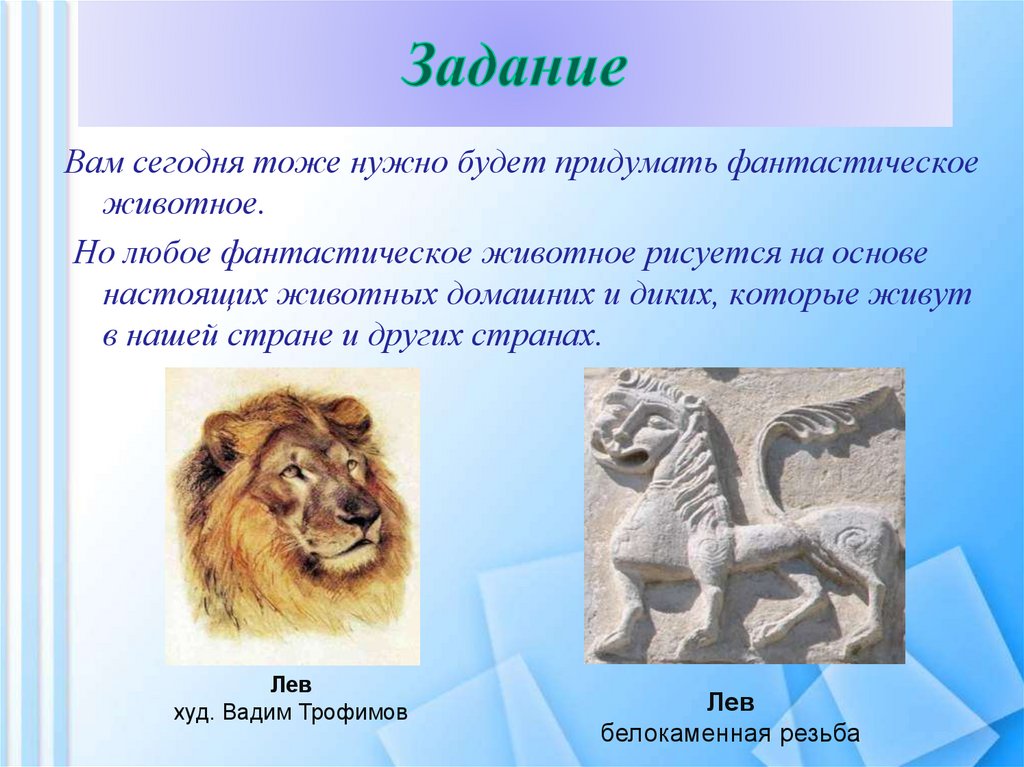 Задание

Вам сегодня тоже нужно будет придумать фантастическое животное.

Но любое фантастическое животное рисуется на основе настоящих животных домашних и диких, которые живут в нашей стране и других странах.

Лев
худ. Вадим Трофимов

Лев
белокаменная резьба